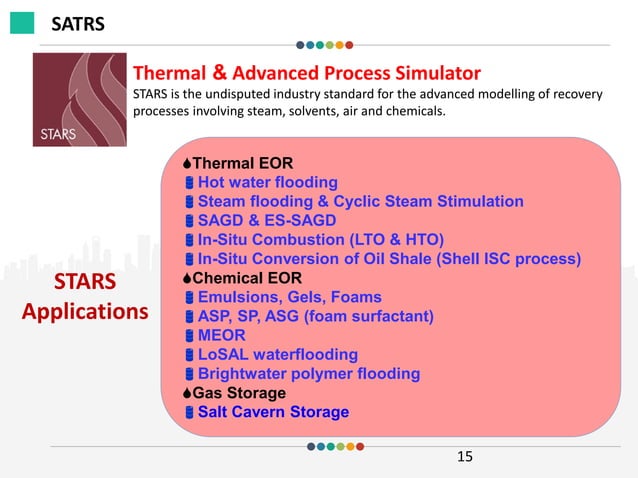 SATRS

STARS

Thermal & Advanced Process Simulator

STARS is the undisputed industry standard for the advanced modelling of recovery processes involving steam, solvents, air and chemicals.

STARS Applications

Thermal EOR
Hot water flooding
Steam flooding & Cyclic Steam Stimulation
SAGD & ES-SAGD
In-Situ Combustion (LTO & HTO)
In-Situ Conversion of Oil Shale (Shell ISC process)
Chemical EOR
Emulsions, Gels, Foams
ASP, SP, ASG (foam surfactant)
MEOR
LoSAL waterflooding
Brightwater polymer flooding
Gas Storage
Salt Cavern Storage

15